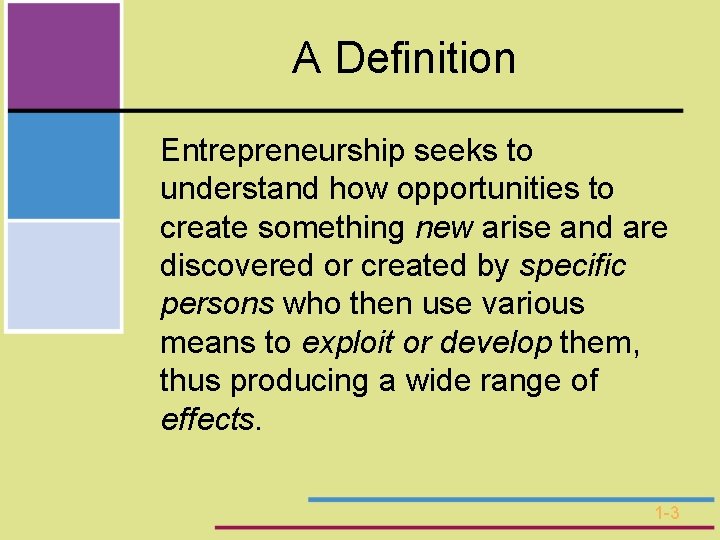 A Definition

Entrepreneurship seeks to understand how opportunities to create something new arise and are discovered or created by specific persons who then use various means to exploit or develop them, thus producing a wide range of effects.

1-3